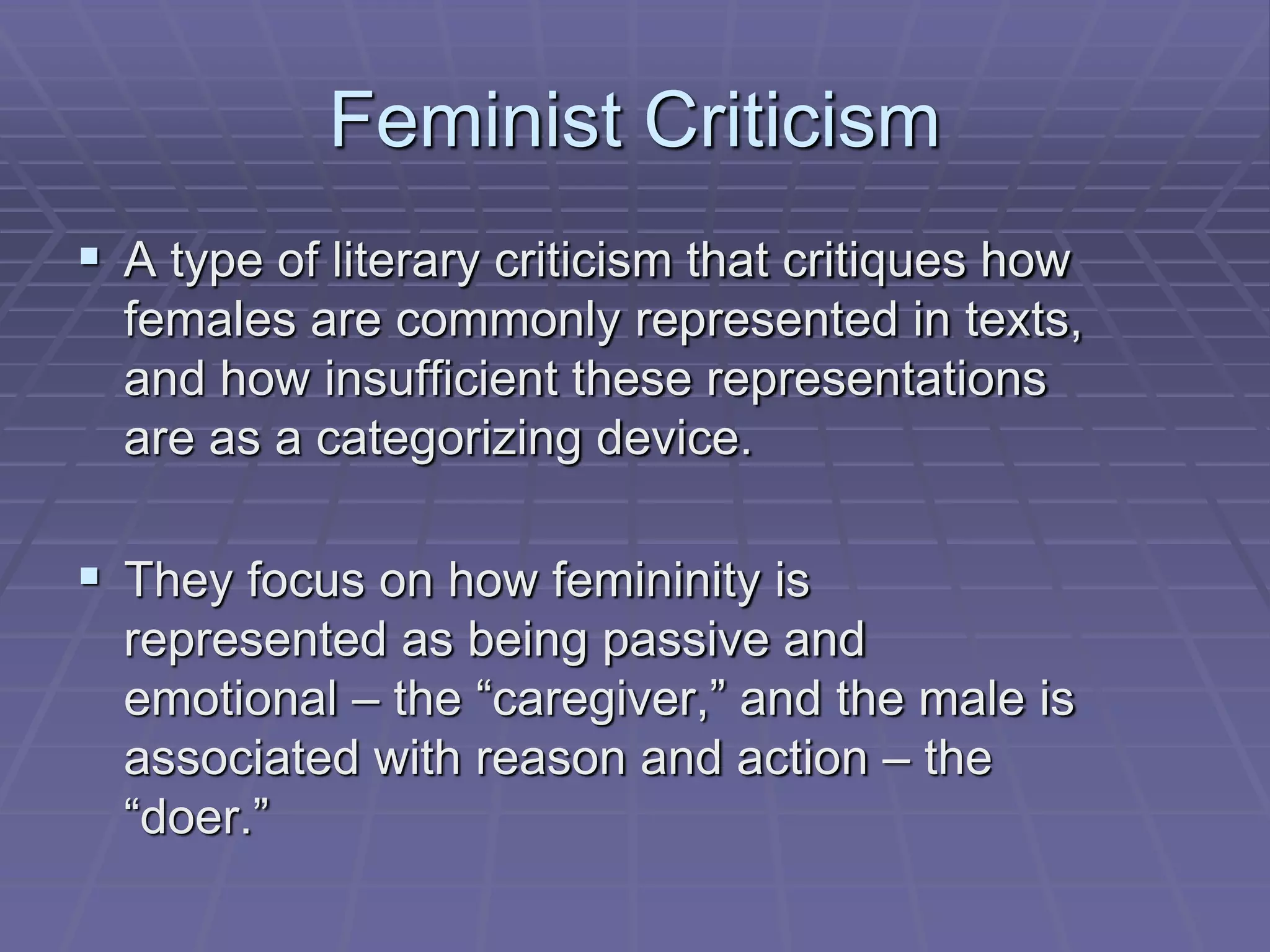 Feminist Criticism

▪ A type of literary criticism that critiques how females are commonly represented in texts, and how insufficient these representations are as a categorizing device.

▪ They focus on how femininity is represented as being passive and emotional – the “caregiver,” and the male is associated with reason and action – the “doer.”